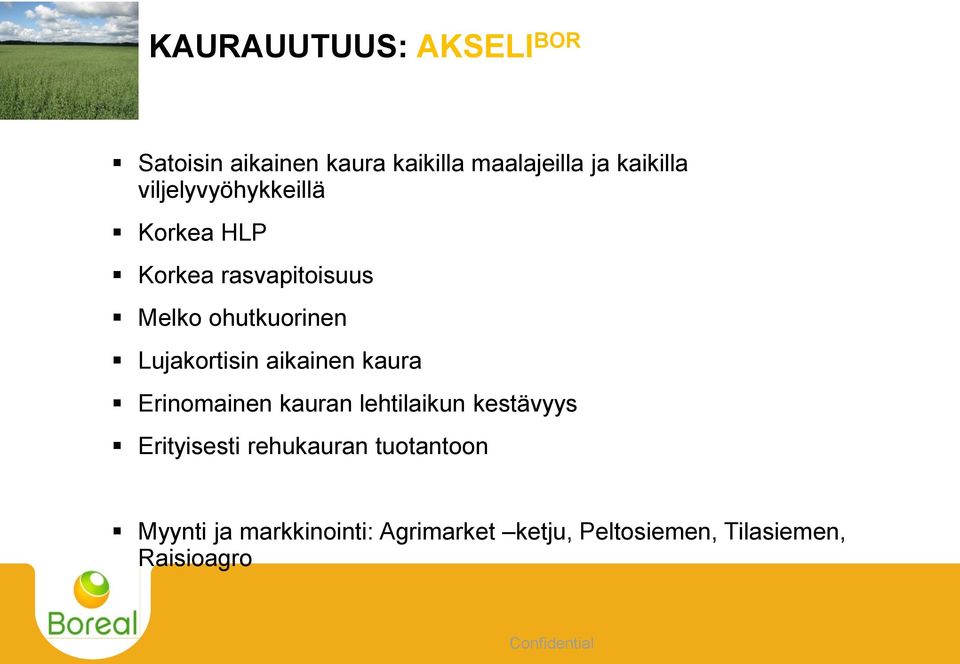 KAURAUUTUUS: AKSELI$^{BOR}$

▪ Satoisin aikainen kaura kaikilla maalajeilla ja kaikilla viljelyvyöhykkeillä

▪ Korkea HLP

▪ Korkea rasvapitoisuus

▪ Melko ohutkuorinen

▪ Lujakortisin aikainen kaura

▪ Erinomainen kauran lehtilaikun kestävyys

▪ Erityisesti rehukauran tuotantoon

▪ Myynti ja markkinointi: Agrimarket –ketju, Peltosiemen, Tilasiemen, Raisioagro

Boreal

Confidential